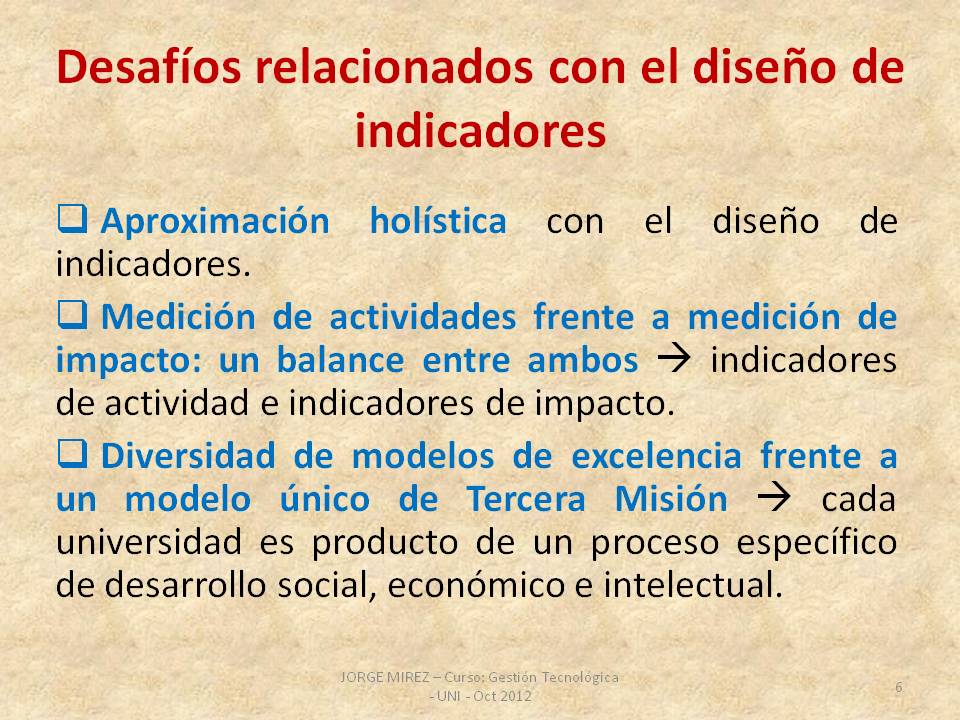 Desafíos relacionados con el diseño de indicadores

❑ Aproximación holística con el diseño de indicadores.

❑ Medición de actividades frente a medición de impacto: un balance entre ambos → indicadores de actividad e indicadores de impacto.

❑ Diversidad de modelos de excelencia frente a un modelo único de Tercera Misión → cada universidad es producto de un proceso específico de desarrollo social, económico e intelectual.

JORGE MIREZ – Curso: Gestión Tecnológica - UNI - Oct 2012

6